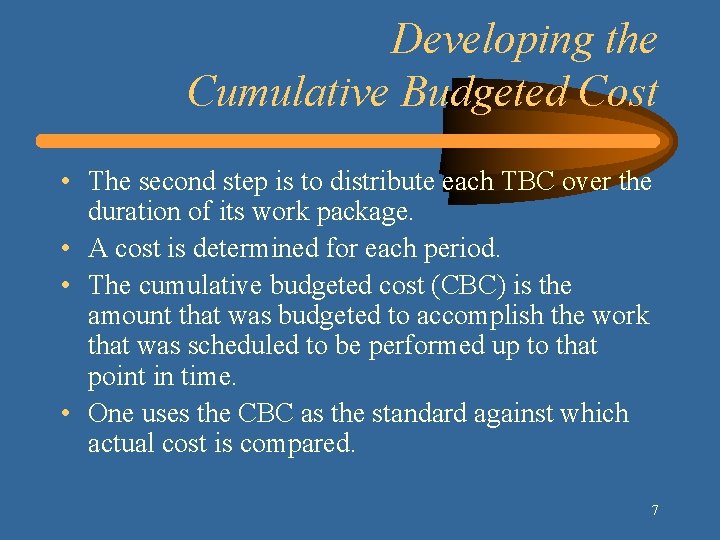 Developing the Cumulative Budgeted Cost

• The second step is to distribute each TBC over the duration of its work package.
• A cost is determined for each period.
• The cumulative budgeted cost (CBC) is the amount that was budgeted to accomplish the work that was scheduled to be performed up to that point in time.
• One uses the CBC as the standard against which actual cost is compared.

7